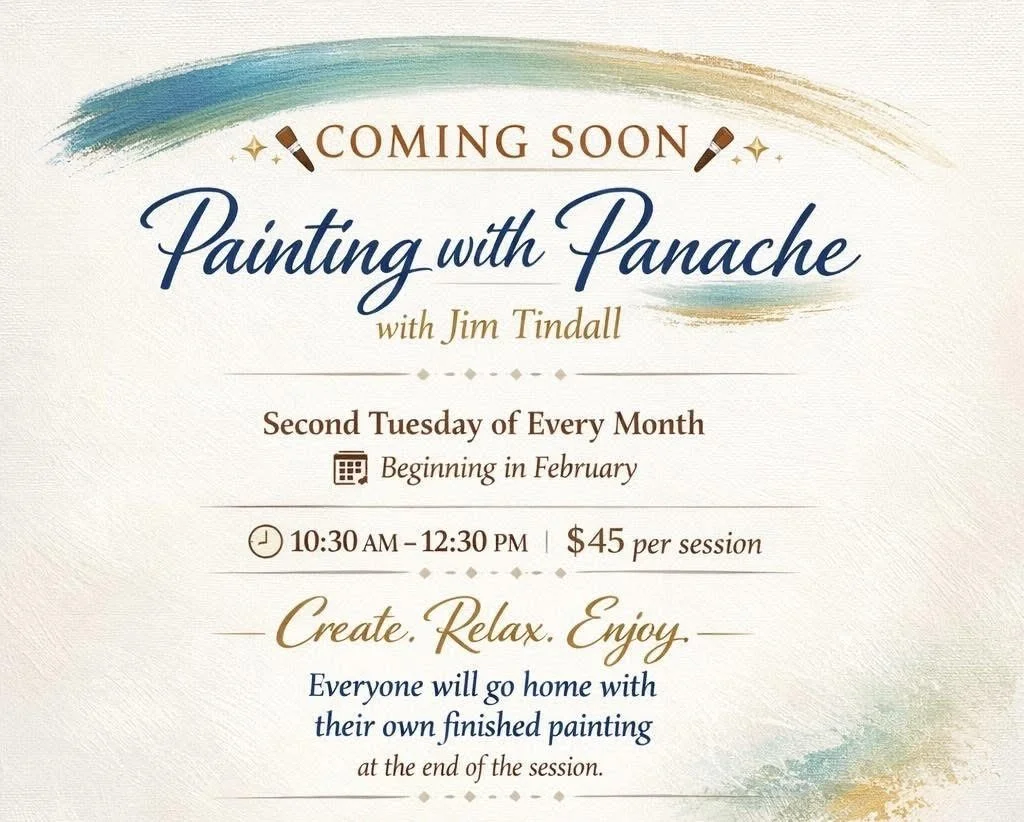 COMING SOON

Painting with Panache

with Jim Tindall

Second Tuesday of Every Month

Beginning in February

10:30 AM – 12:30 PM | $45 per session

Create. Relax. Enjoy.

Everyone will go home with their own finished painting at the end of the session.